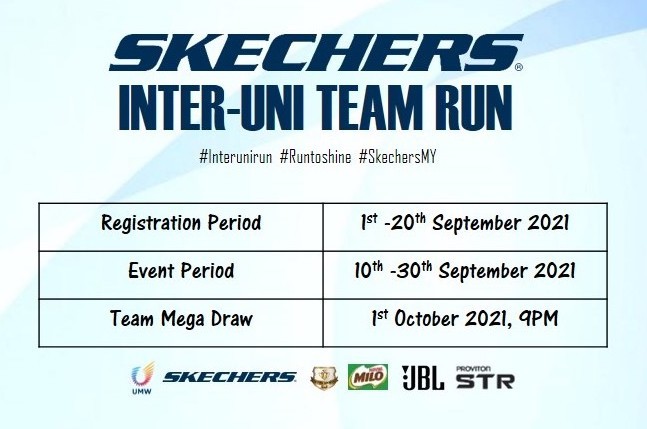 SKECHERS®
INTER-UNI TEAM RUN

#Interunirun #Runtoshine #SkechersMY

| Registration Period | 1st -20th September 2021 |
|---|---|
| Event Period | 10th -30th September 2021 |
| Team Mega Draw | 1st October 2021, 9PM |

UMW SKECHERS MILO JBL PROVITON STR